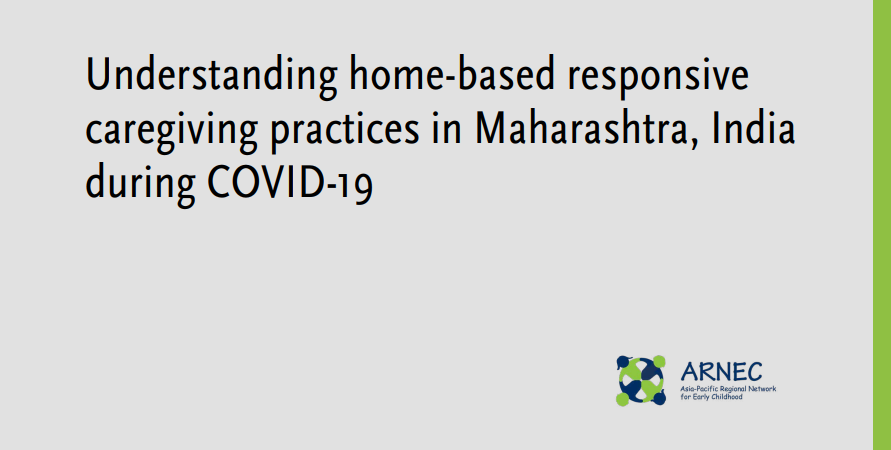 Understanding home-based responsive caregiving practices in Maharashtra, India during COVID-19

ARNEC
Asia-Pacific Regional Network for Early Childhood